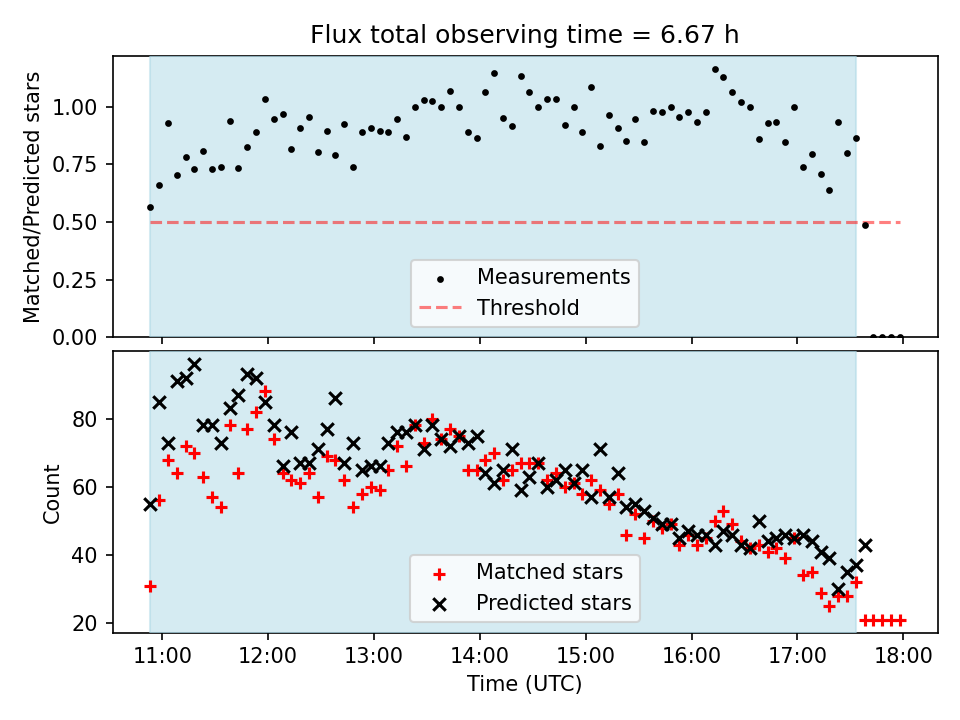 Flux total observing time = 6.67 h

Matched/Predicted stars

1.00
0.75
0.50
0.25
0.00

Measurements
Threshold

Count

80
60
40
20

Matched stars
Predicted stars

11:00
12:00
13:00
14:00
15:00
16:00
17:00
18:00

Time (UTC)